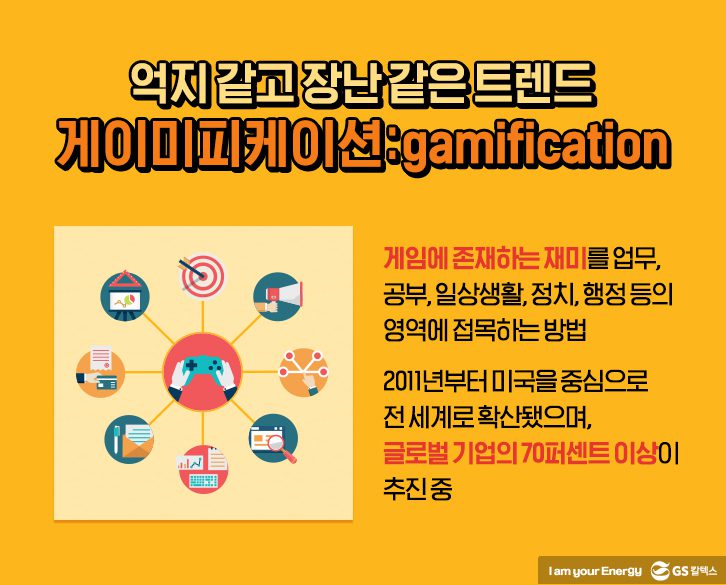 억지 같고 장난 같은 트렌드
게이미피케이션:gamification

게임에 존재하는 재미를 업무, 공부, 일상생활, 정치, 행정 등의 영역에 접목하는 방법

2011년부터 미국을 중심으로 전 세계로 확산됐으며, 글로벌 기업의 70퍼센트 이상이 추진 중

I am your Energy GS 칼텍스